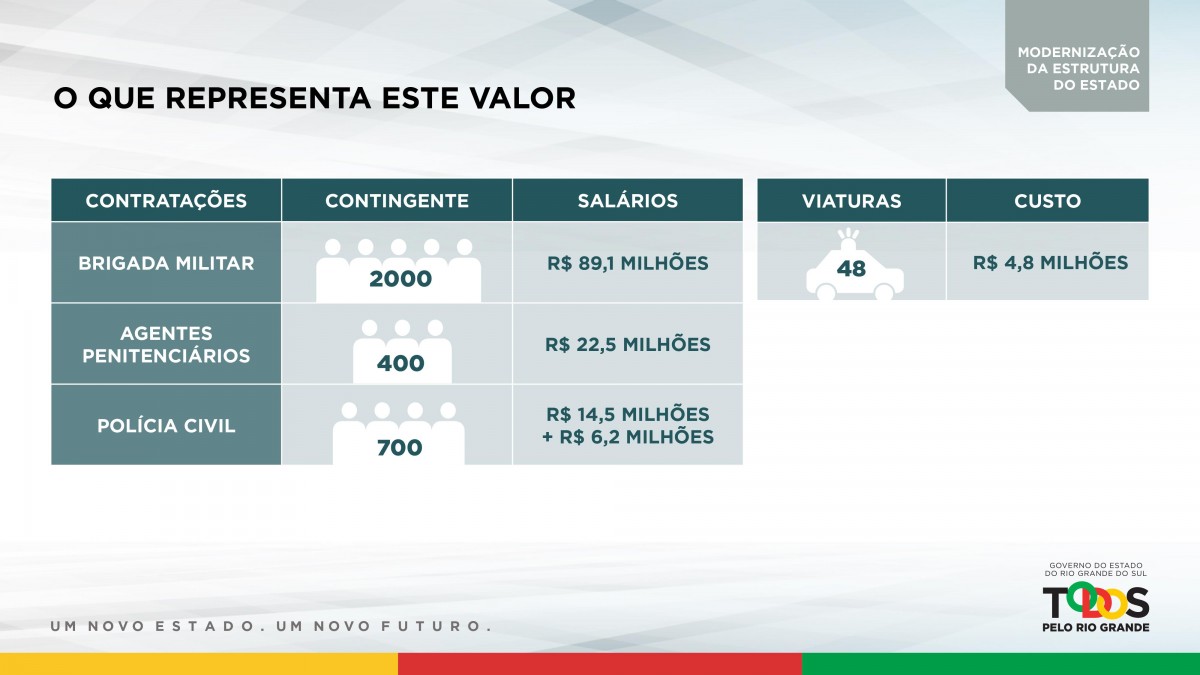 MODERNIZAÇÃO DA ESTRUTURA DO ESTADO

O QUE REPRESENTA ESTE VALOR

| CONTRATAÇÕES | CONTINGENTE | SALÁRIOS |
|---|---|---|
| BRIGADA MILITAR | 2000 | R$ 89,1 MILHÕES |
| AGENTES PENITENCIÁRIOS | 400 | R$ 22,5 MILHÕES |
| POLÍCIA CIVIL | 700 | R$ 14,5 MILHÕES + R$ 6,2 MILHÕES |

| VIATURAS | CUSTO |
|---|---|
| 48 | R$ 4,8 MILHÕES |

UM NOVO ESTADO. UM NOVO FUTURO.

GOVERNO DO ESTADO DO RIO GRANDE DO SUL
TODOS
PELO RIO GRANDE